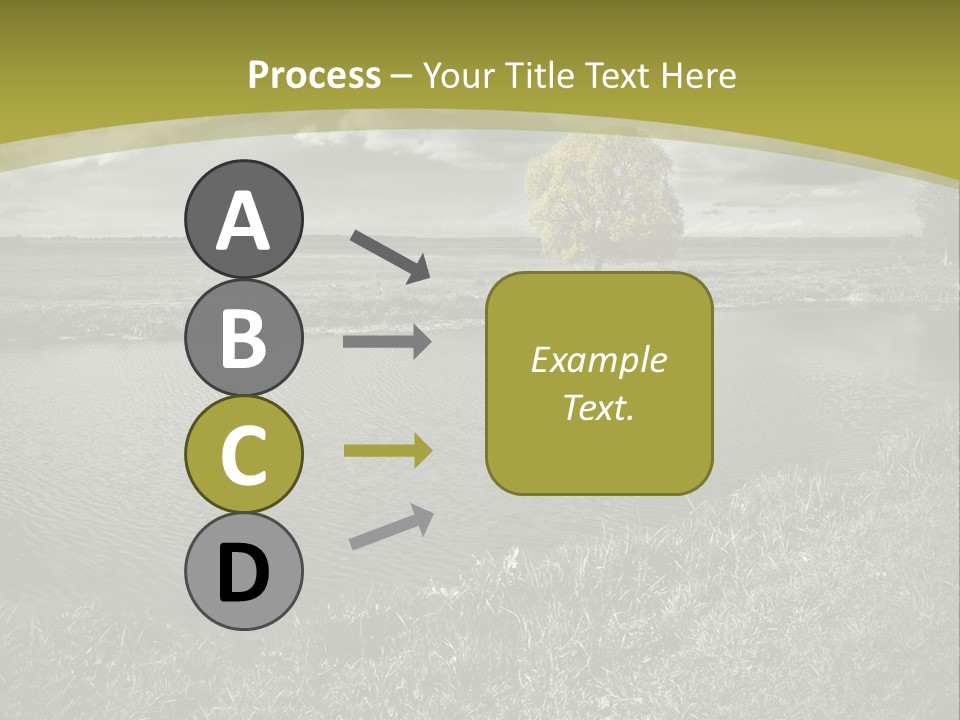 Process – Your Title Text Here

A

B

C

D

Example Text.